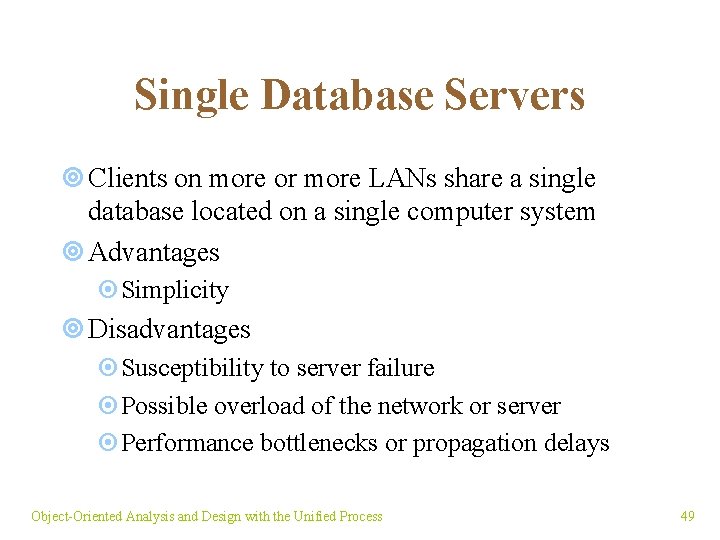 Single Database Servers

Clients on more or more LANs share a single database located on a single computer system

Advantages

Simplicity

Disadvantages

Susceptibility to server failure

Possible overload of the network or server

Performance bottlenecks or propagation delays

Object-Oriented Analysis and Design with the Unified Process

49